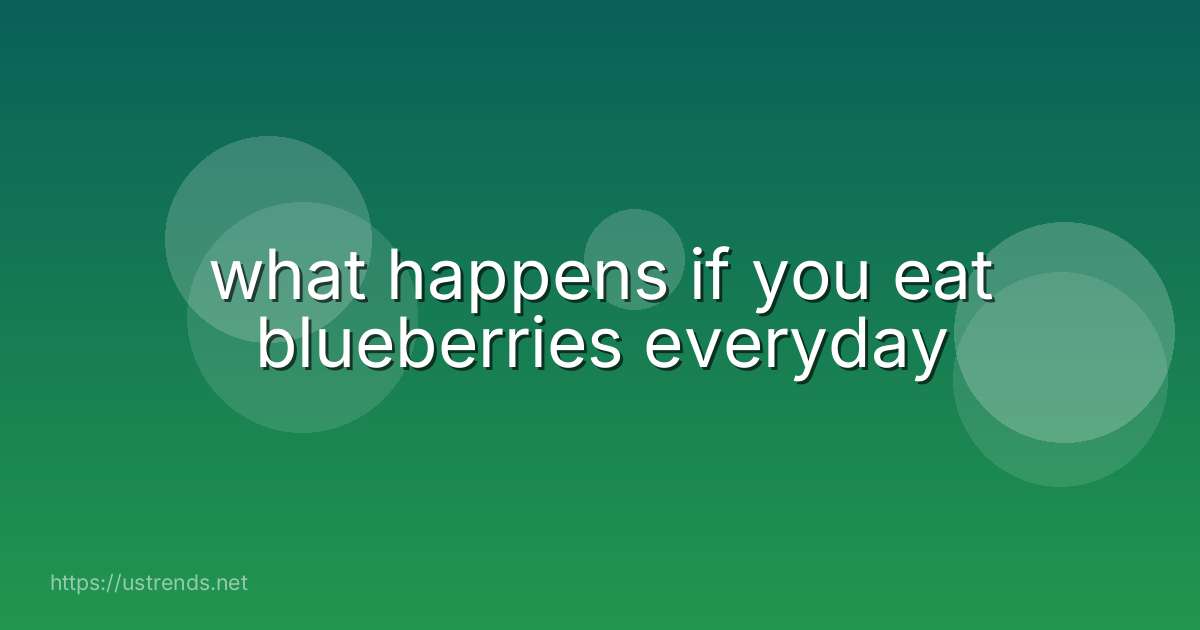 what happens if you eat blueberries everyday

https://ustrends.net